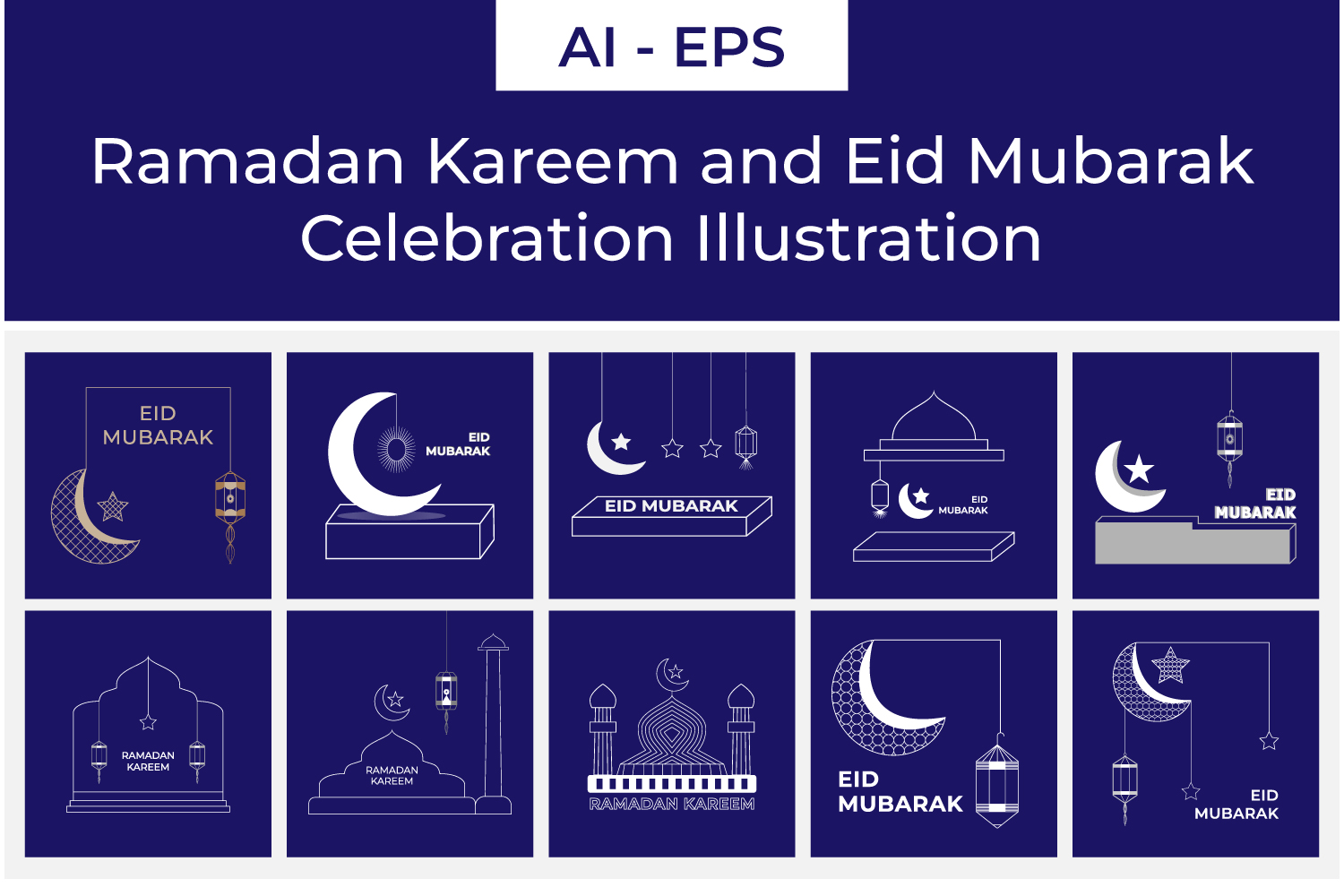 AI - EPS

Ramadan Kareem and Eid Mubarak Celebration Illustration

EID MUBARAK

EID MUBARAK

EID MUBARAK

EID MUBARAK

EID MUBARAK

RAMADAN KAREEM

RAMADAN KAREEM

RAMADAN KAREEM

EID MUBARAK

EID MUBARAK